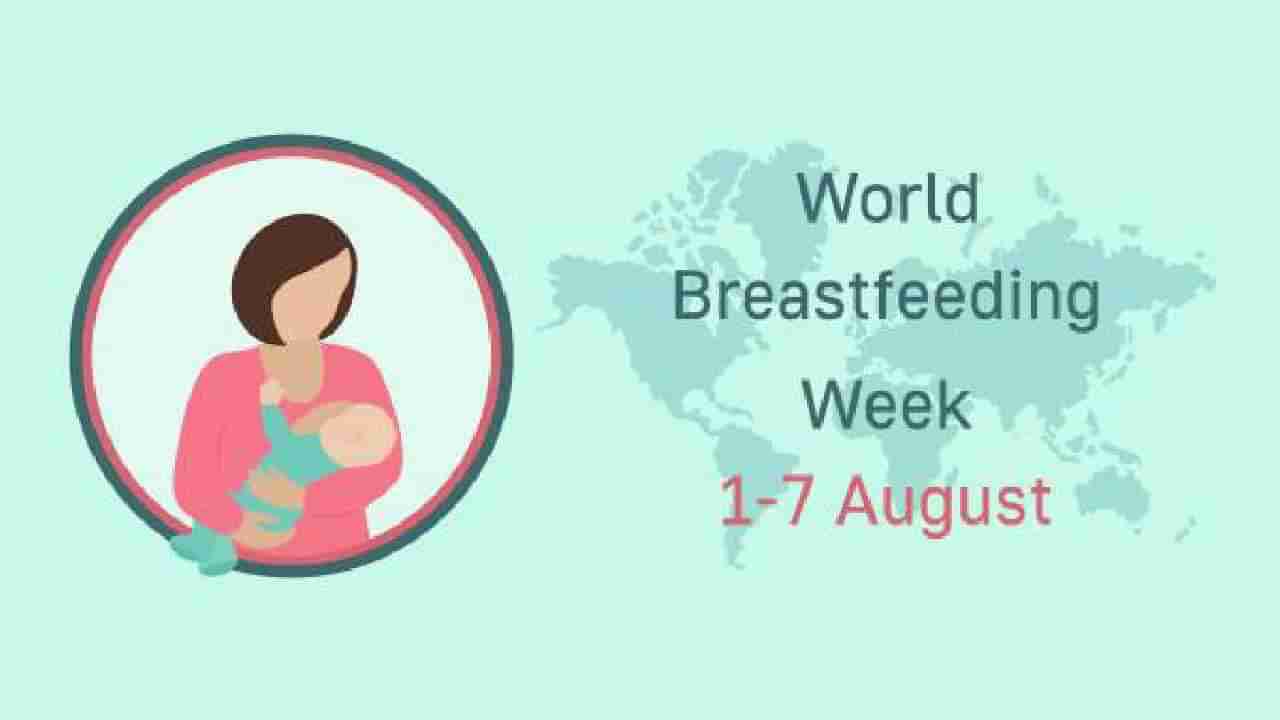 World
Breastfeeding
Week
1-7 August